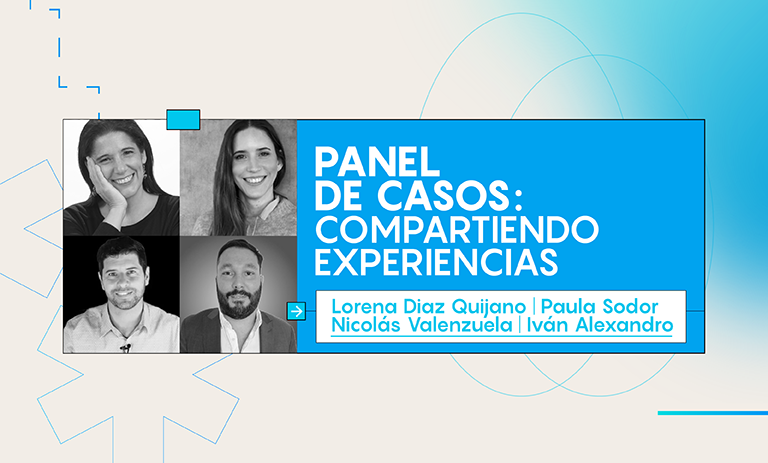 PANEL
DE CASOS:
COMPARTIENDO
EXPERIENCIAS

Lorena Diaz Quijano | Paula Sodor
Nicolás Valenzuela | Iván Alexandro